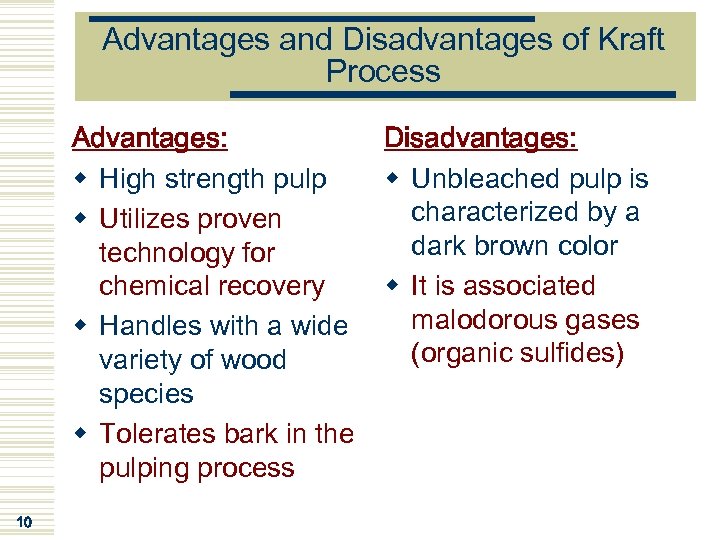 Advantages and Disadvantages of Kraft Process

Advantages:
- High strength pulp
- Utilizes proven technology for chemical recovery
- Handles with a wide variety of wood species
- Tolerates bark in the pulping process

Disadvantages:
- Unbleached pulp is characterized by a dark brown color
- It is associated malodorous gases (organic sulfides)

10